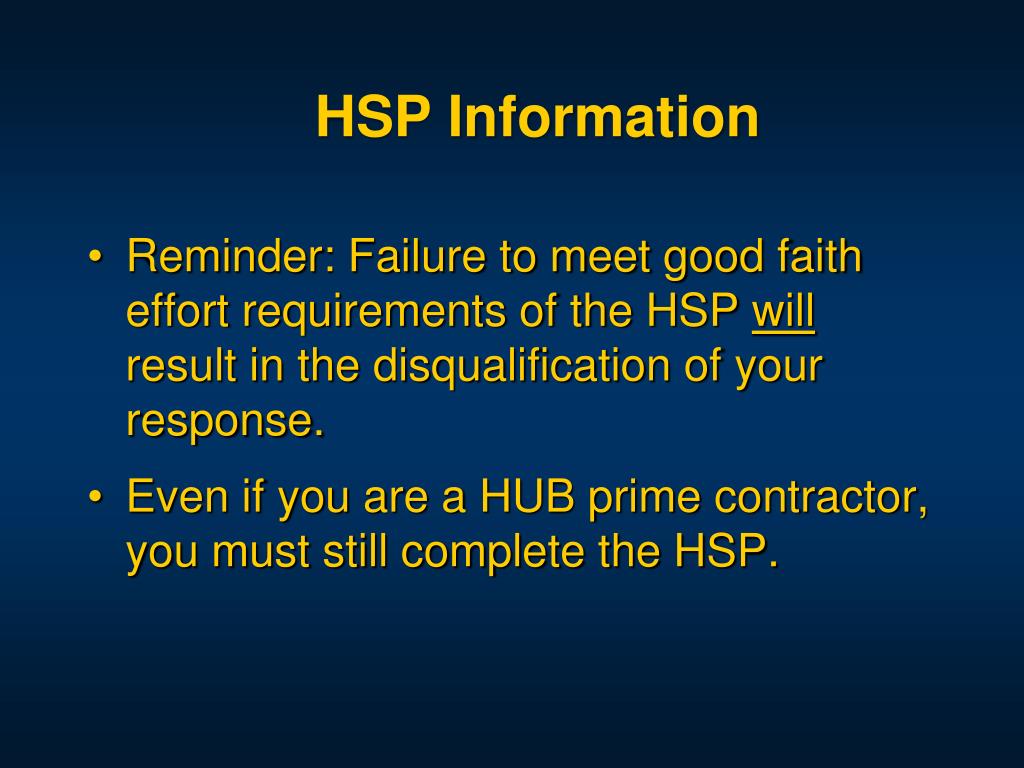 HSP Information

• Reminder: Failure to meet good faith effort requirements of the HSP will result in the disqualification of your response.

• Even if you are a HUB prime contractor, you must still complete the HSP.